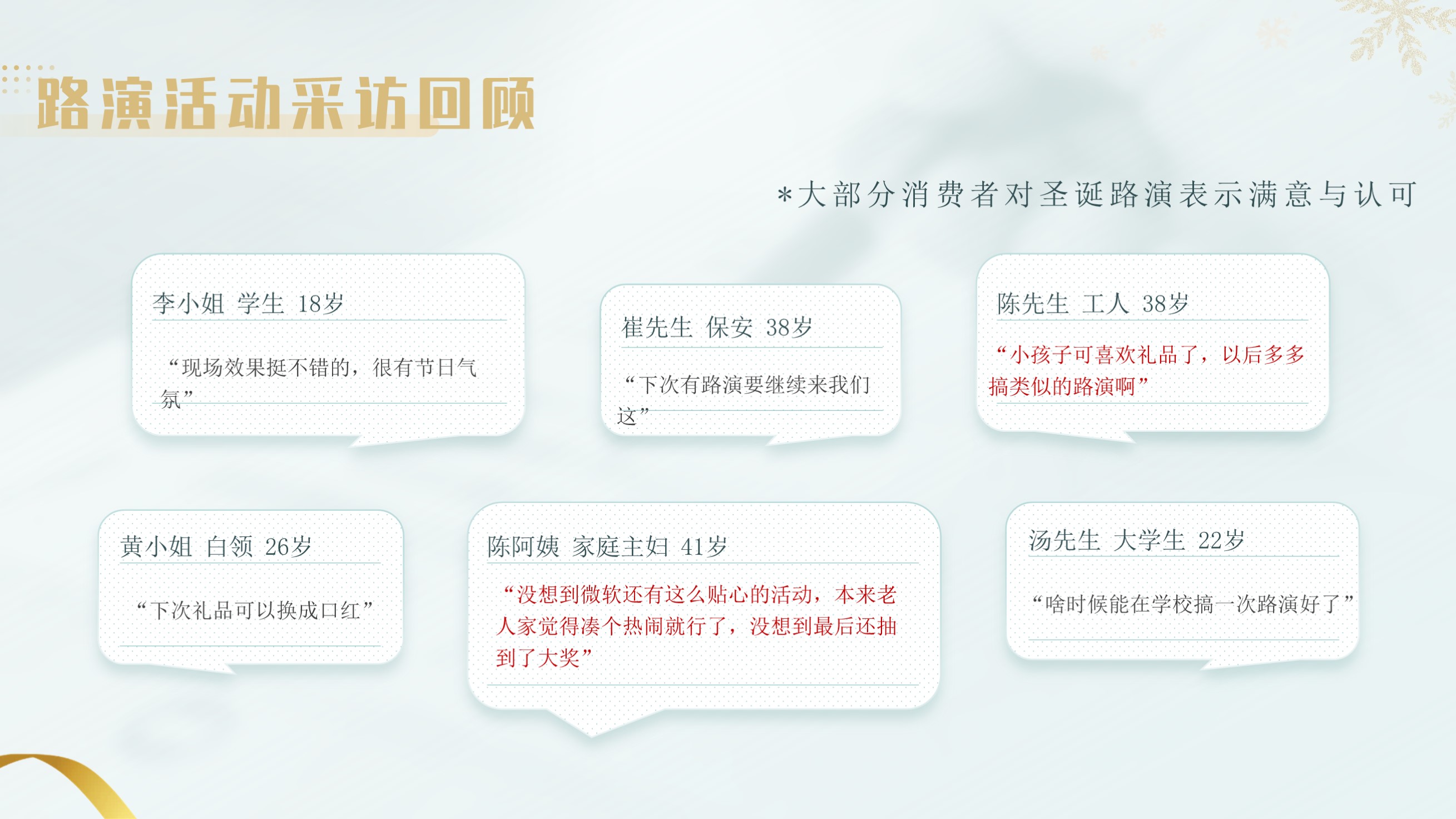 路演活动采访回顾

*大部分消费者对圣诞路演表示满意与认可

李小姐 学生 18岁

“现场效果挺不错的，很有节日气氛”

崔先生 保安 38岁

“下次有路演要继续来我们这”

陈先生 工人 38岁

“小孩子可喜欢礼品了，以后多多搞类似的路演啊”

黄小姐 白领 26岁

“下次礼品可以换成口红”

陈阿姨 家庭主妇 41岁

“没想到微软还有这么贴心的活动，本来老人家觉得凑个热闹就行了，没想到最后还抽到了大奖”

汤先生 大学生 22岁

“啥时候能在学校搞一次路演好了”